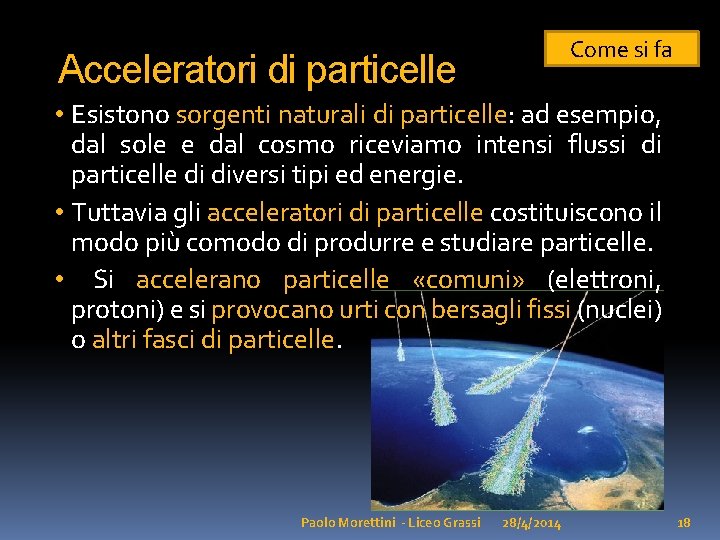 Come si fa

Acceleratori di particelle

• Esistono sorgenti naturali di particelle: ad esempio, dal sole e dal cosmo riceviamo intensi flussi di particelle di diversi tipi ed energie.

• Tuttavia gli acceleratori di particelle costituiscono il modo più comodo di produrre e studiare particelle.

• Si accelerano particelle «comuni» (elettroni, protoni) e si provocano urti con bersagli fissi (nuclei) o altri fasci di particelle.

Paolo Morettini - Liceo Grassi 28/4/2014 18